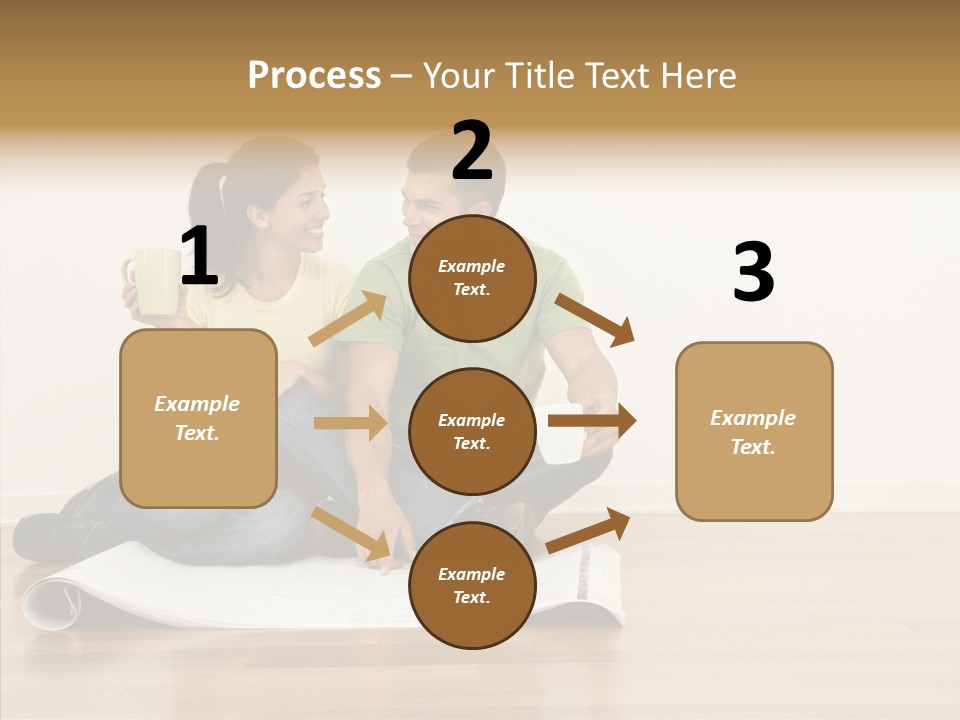 Process – Your Title Text Here

1

Example Text.

2

Example Text.

Example Text.

Example Text.

3

Example Text.